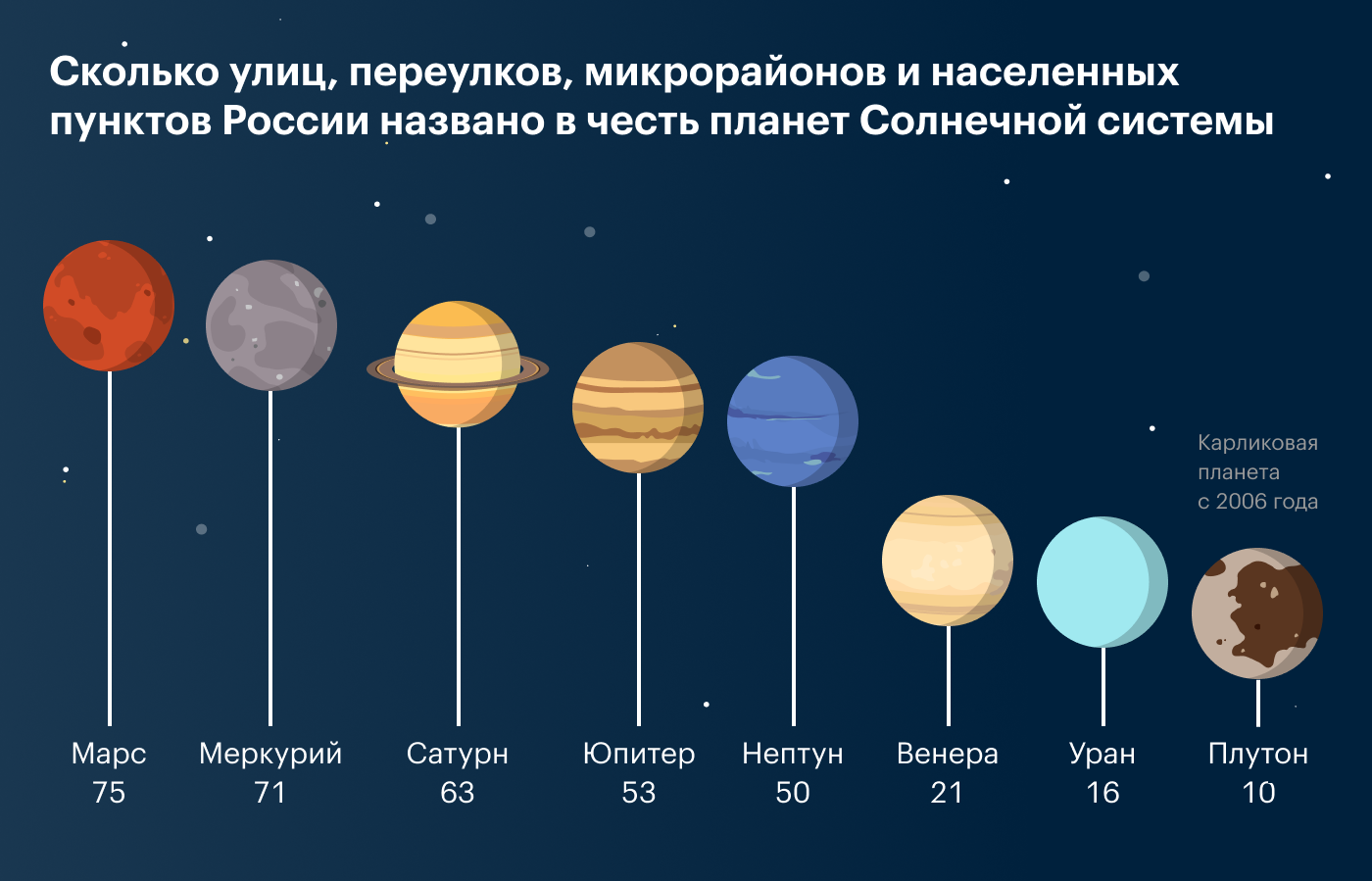 Сколько улиц, переулков, микрорайонов и населенных пунктов России названо в честь планет Солнечной системы

Карликовая планета с 2006 года

Марс
75

Меркурий
71

Сатурн
63

Юпитер
53

Нептун
50

Венера
21

Уран
16

Плутон
10